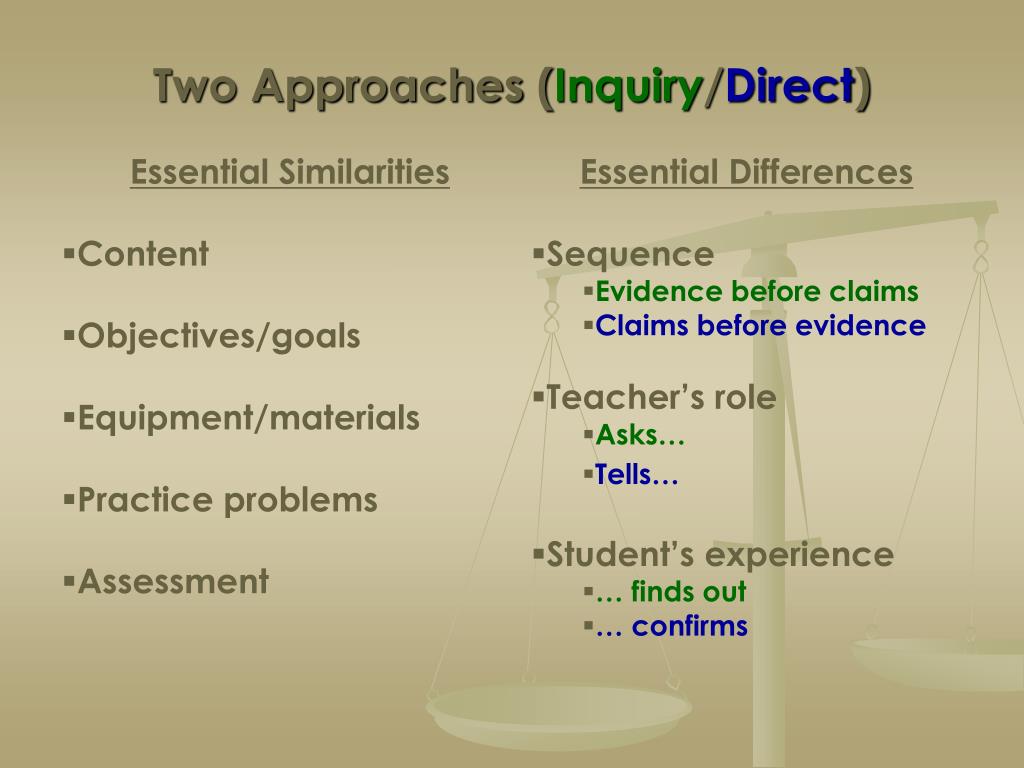 Two Approaches (Inquiry/Direct)

Essential Similarities

▪Content

▪Objectives/goals

▪Equipment/materials

▪Practice problems

▪Assessment

Essential Differences

▪Sequence
▪Evidence before claims
▪Claims before evidence

▪Teacher's role
▪Asks…
▪Tells…

▪Student's experience
▪… finds out
▪… confirms